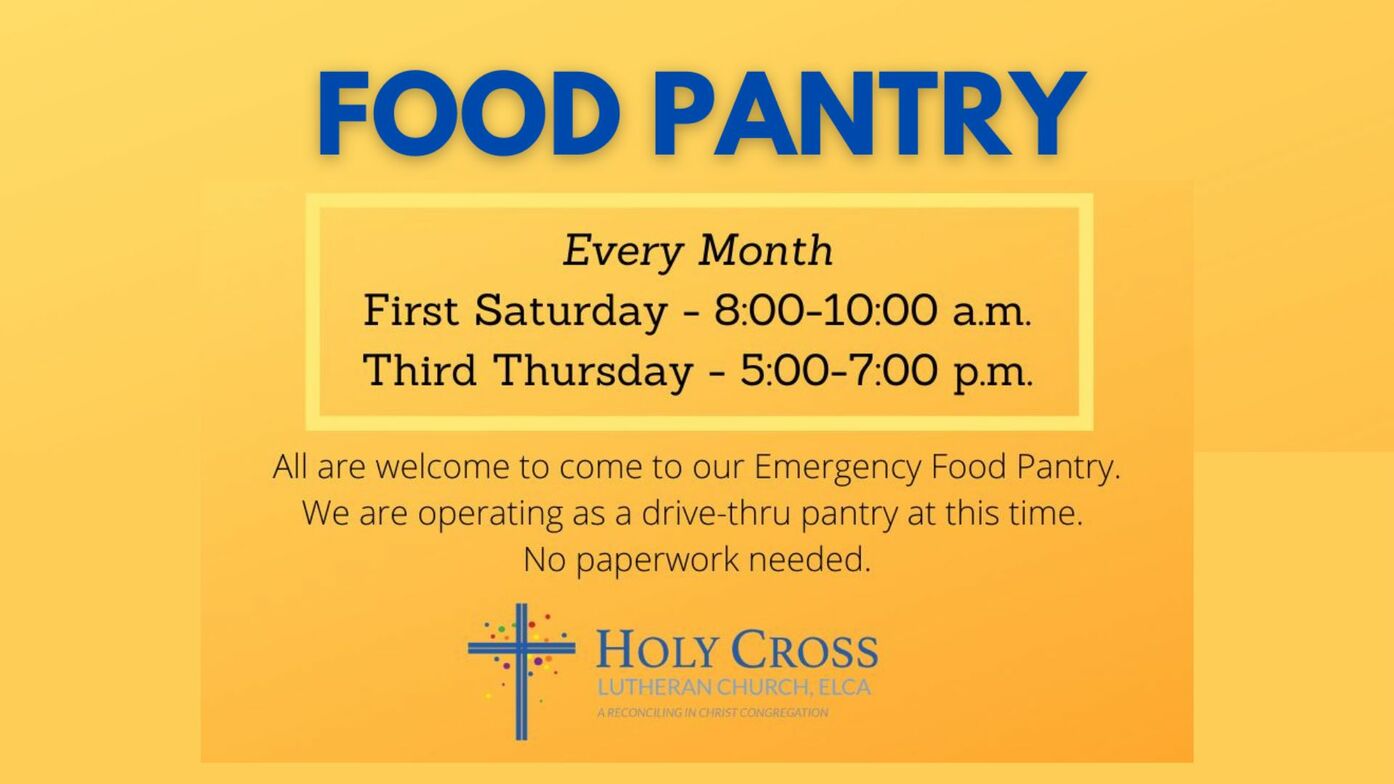 FOOD PANTRY

Every Month
First Saturday - 8:00-10:00 a.m.
Third Thursday - 5:00-7:00 p.m.

All are welcome to come to our Emergency Food Pantry.
We are operating as a drive-thru pantry at this time.
No paperwork needed.

HOLY CROSS
LUTHERAN CHURCH, ELCA
A RECONCILING IN CHRIST CONGREGATION